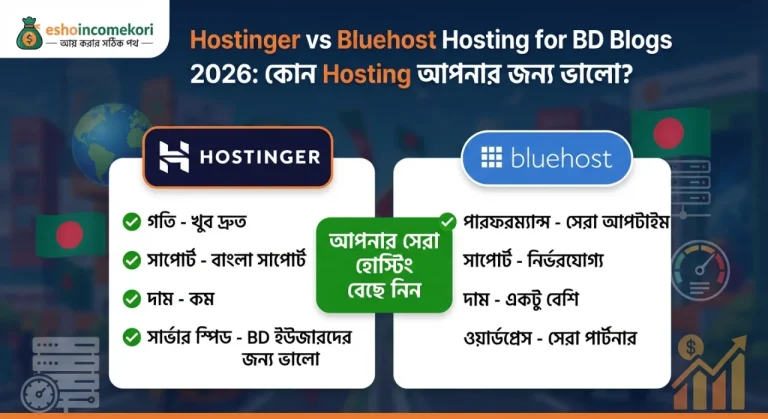 eshoincomekori
— আয় করার সঠিক পথ —

Hostinger vs Bluehost Hosting for BD Blogs 2026: কোন Hosting আপনার জন্য ভালো?

HOSTINGER

গতি - খুব দ্রুত

সাপোর্ট - বাংলা সাপোর্ট

দাম - কম

সার্ভার স্পিড - BD ইউজারদের জন্য ভালো

আপনার সেরা হোস্টিং বেছে নিন

bluehost

পারফরম্যান্স - সেরা আপটাইম

সাপোর্ট - নির্ভরযোগ্য

দাম - একটু বেশি

ওয়ার্ডপ্রেস - সেরা পার্টনার